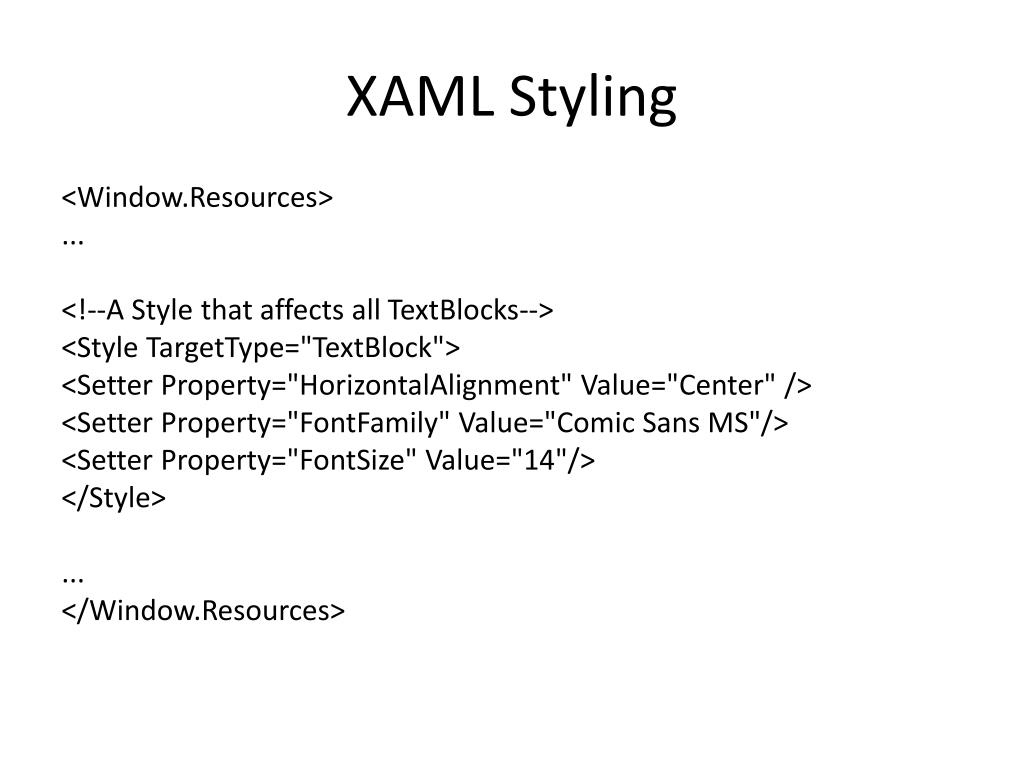 XAML Styling

<Window.Resources>
...

<!--A Style that affects all TextBlocks-->
<Style TargetType="TextBlock">
<Setter Property="HorizontalAlignment" Value="Center" />
<Setter Property="FontFamily" Value="Comic Sans MS"/>
<Setter Property="FontSize" Value="14"/>
</Style>

...
</Window.Resources>